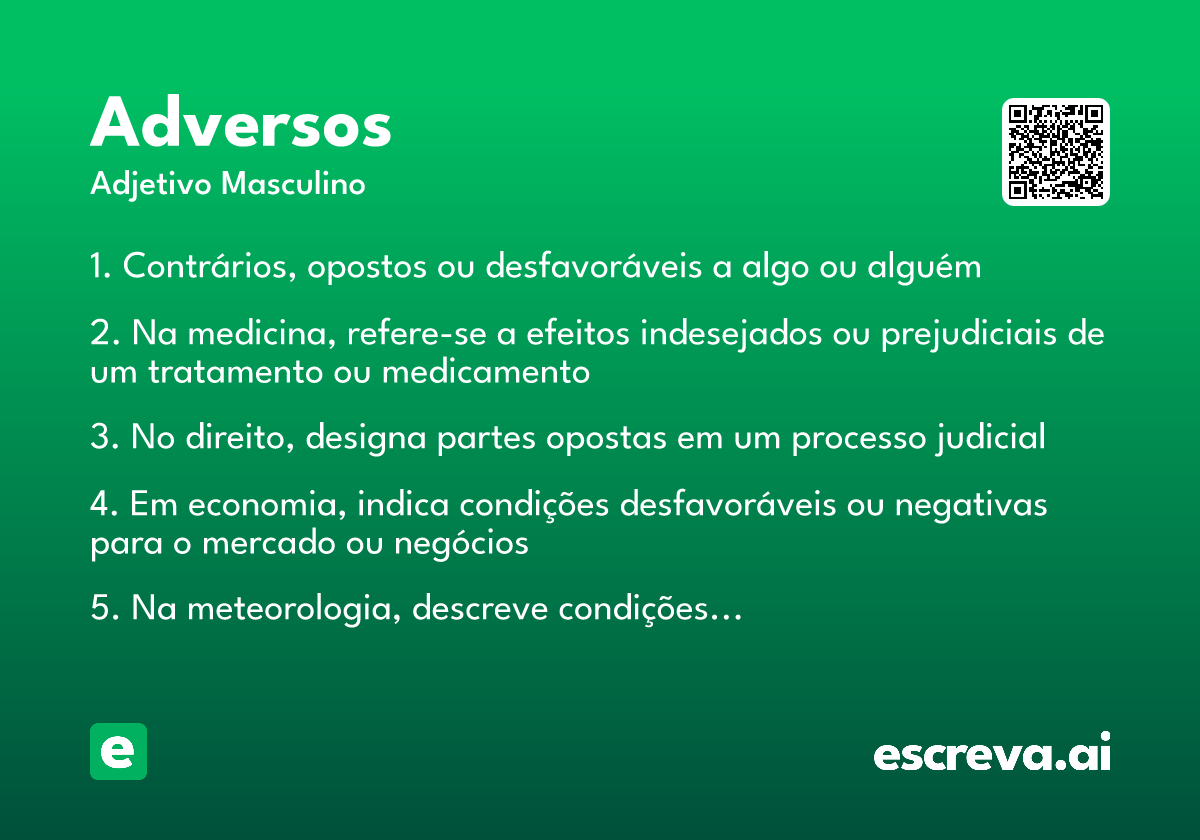 Adversos
Adjetivo Masculino

1. Contrários, opostos ou desfavoráveis a algo ou alguém

2. Na medicina, refere-se a efeitos indesejados ou prejudiciais de um tratamento ou medicamento

3. No direito, designa partes opostas em um processo judicial

4. Em economia, indica condições desfavoráveis ou negativas para o mercado ou negócios

5. Na meteorologia, descreve condições...

e

escreva.ai